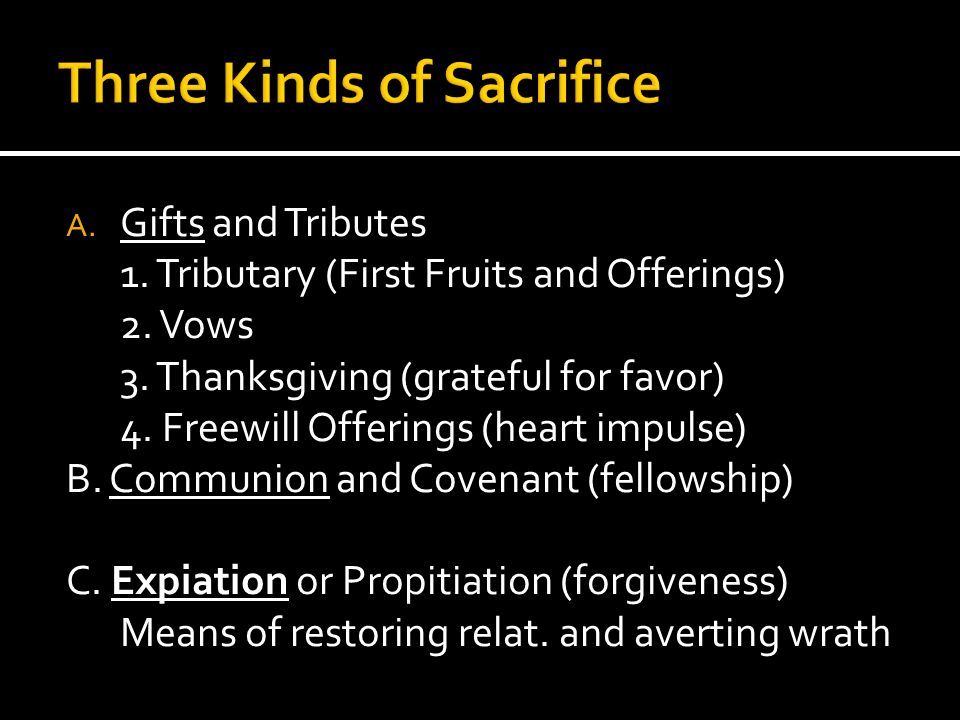 Three Kinds of Sacrifice

A. Gifts and Tributes
1. Tributary (First Fruits and Offerings)
2. Vows
3. Thanksgiving (grateful for favor)
4. Freewill Offerings (heart impulse)
B. Communion and Covenant (fellowship)

C. Expiation or Propitiation (forgiveness)
Means of restoring relat. and averting wrath